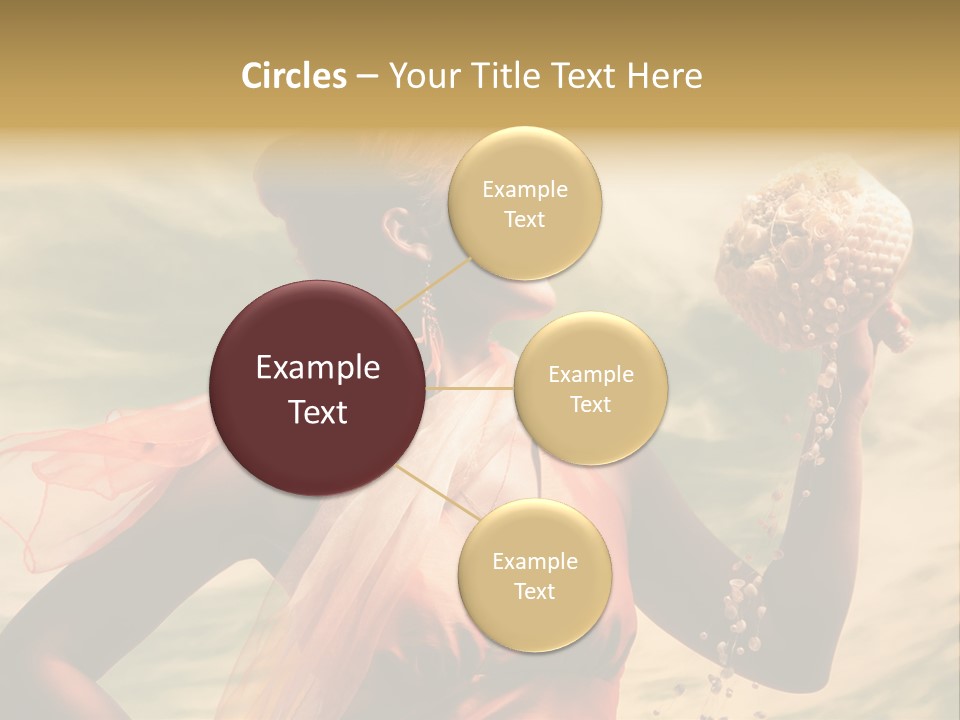 Circles – Your Title Text Here

Example Text

Example Text

Example Text

Example Text